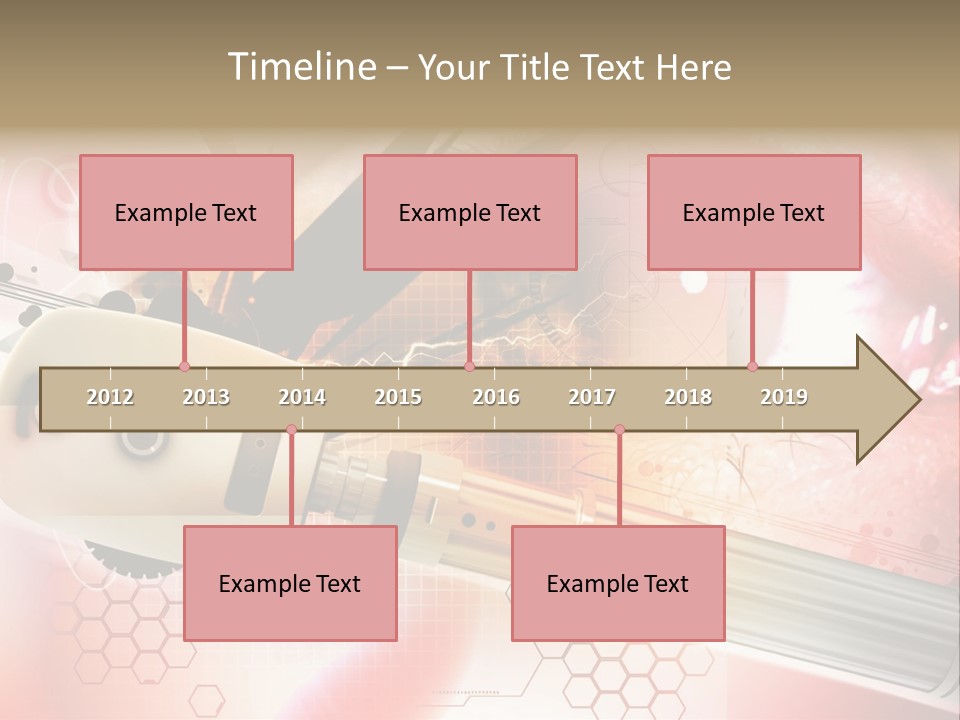 Timeline – Your Title Text Here

Example Text

Example Text

Example Text

2012 2013 2014 2015 2016 2017 2018 2019

Example Text

Example Text